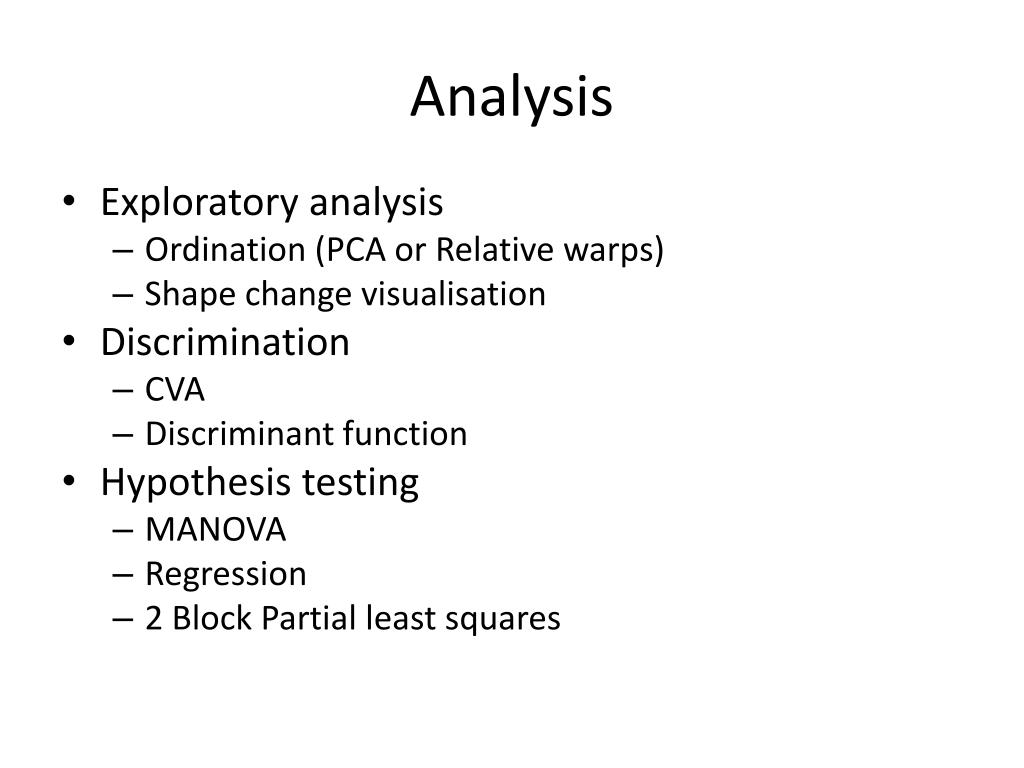 Analysis

• Exploratory analysis
  – Ordination (PCA or Relative warps)
  – Shape change visualisation
• Discrimination
  – CVA
  – Discriminant function
• Hypothesis testing
  – MANOVA
  – Regression
  – 2 Block Partial least squares